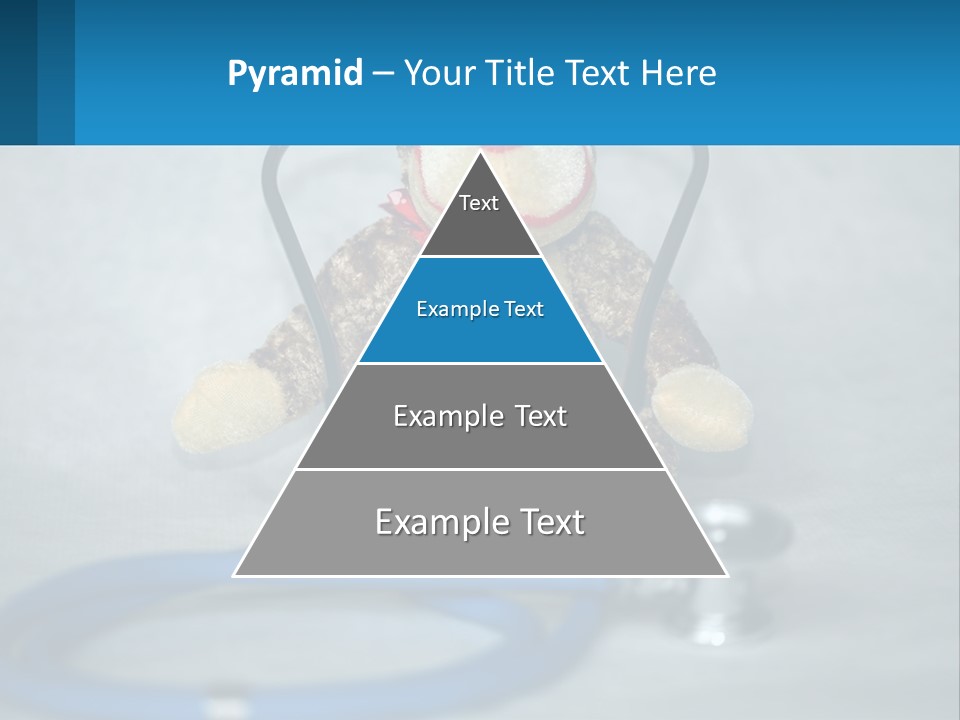 Pyramid – Your Title Text Here

Text

Example Text

Example Text

Example Text